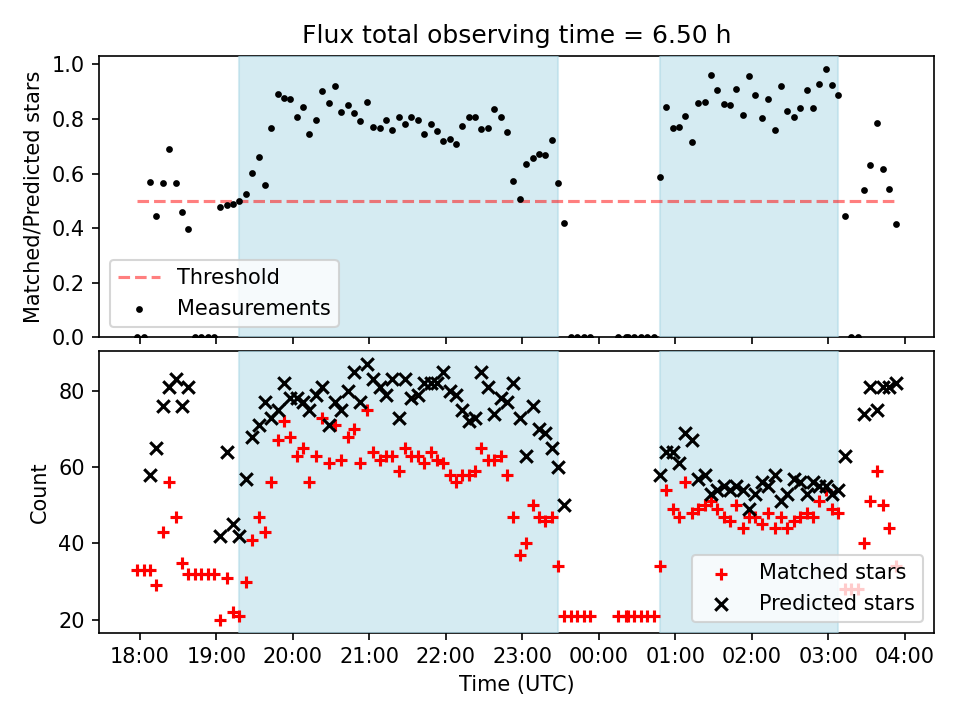 Flux total observing time = 6.50 h

Matched/Predicted stars

1.0
0.8
0.6
0.4
0.2
0.0

Threshold
Measurements

Count

80
60
40
20

Matched stars
Predicted stars

18:00 19:00 20:00 21:00 22:00 23:00 00:00 01:00 02:00 03:00 04:00

Time (UTC)